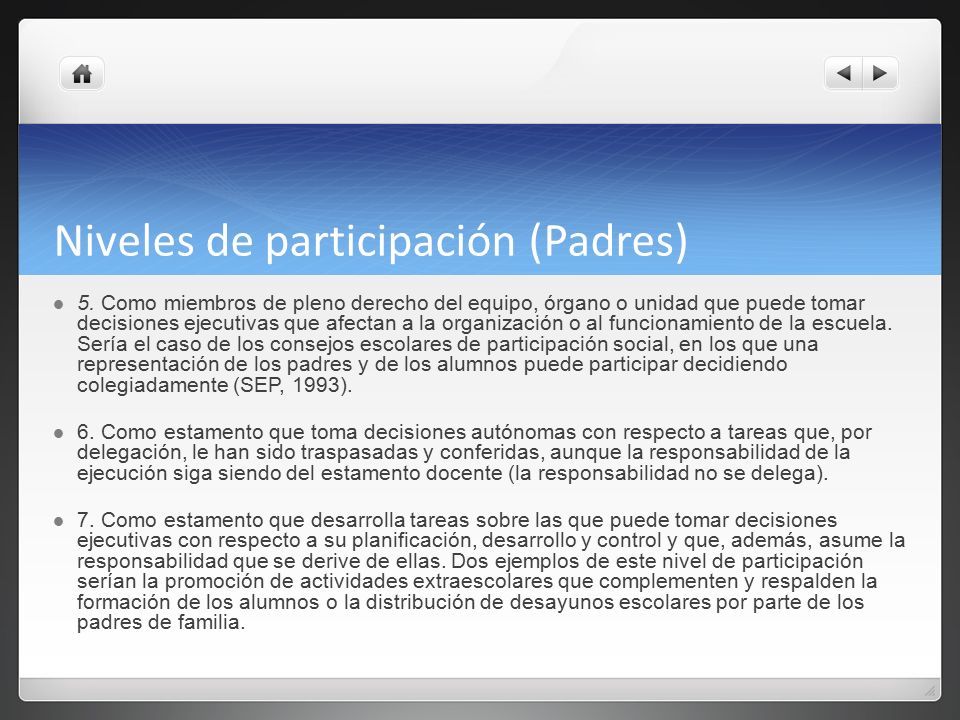 Niveles de participación (Padres)

5. Como miembros de pleno derecho del equipo, órgano o unidad que puede tomar decisiones ejecutivas que afectan a la organización o al funcionamiento de la escuela. Sería el caso de los consejos escolares de participación social, en los que una representación de los padres y de los alumnos puede participar decidiendo colegiadamente (SEP, 1993).

6. Como estamento que toma decisiones autónomas con respecto a tareas que, por delegación, le han sido traspasadas y conferidas, aunque la responsabilidad de la ejecución siga siendo del estamento docente (la responsabilidad no se delega).

7. Como estamento que desarrolla tareas sobre las que puede tomar decisiones ejecutivas con respecto a su planificación, desarrollo y control y que, además, asume la responsabilidad que se derive de ellas. Dos ejemplos de este nivel de participación serían la promoción de actividades extraescolares que complementen y respalden la formación de los alumnos o la distribución de desayunos escolares por parte de los padres de familia.